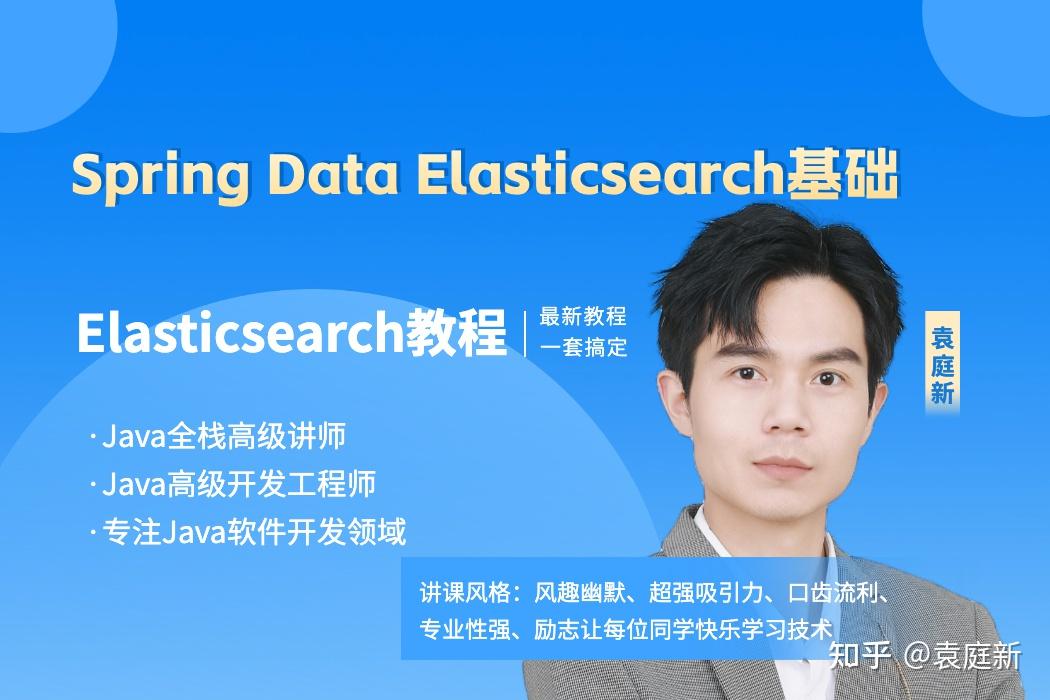 Spring Data Elasticsearch基础

Elasticsearch教程

最新教程
一套搞定

袁庭新

· Java全栈高级讲师
· Java高级开发工程师
· 专注Java软件开发领域

讲课风格：风趣幽默、超强吸引力、口齿流利、专业性强、励志让每位同学快乐学习技术

知乎 @袁庭新